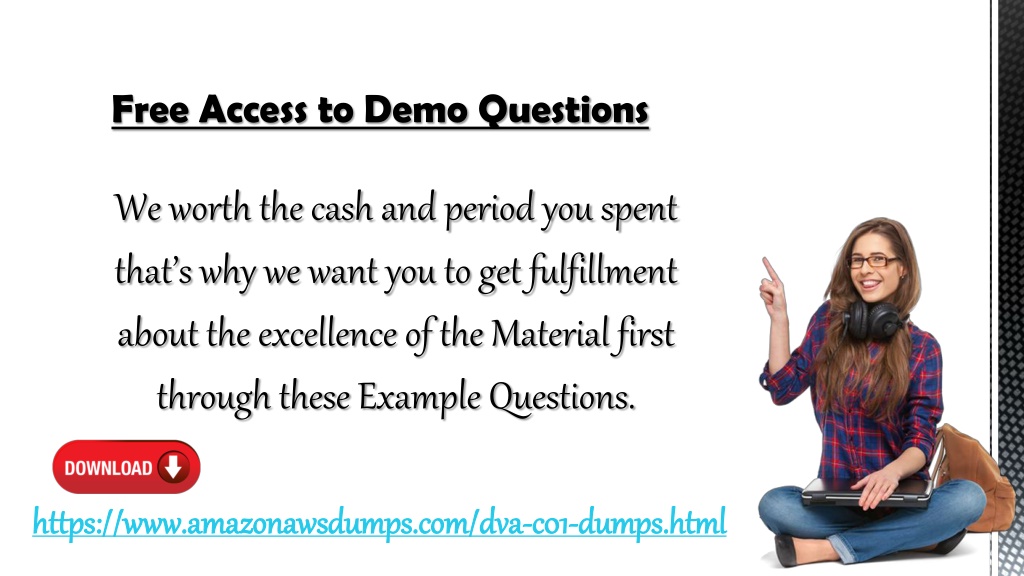 Free Access to Demo Questions

We worth the cash and period you spent that's why we want you to get fulfillment about the excellence of the Material first through these Example Questions.

DOWNLOAD

https://www.amazonawsdumps.com/dva-c01-dumps.html